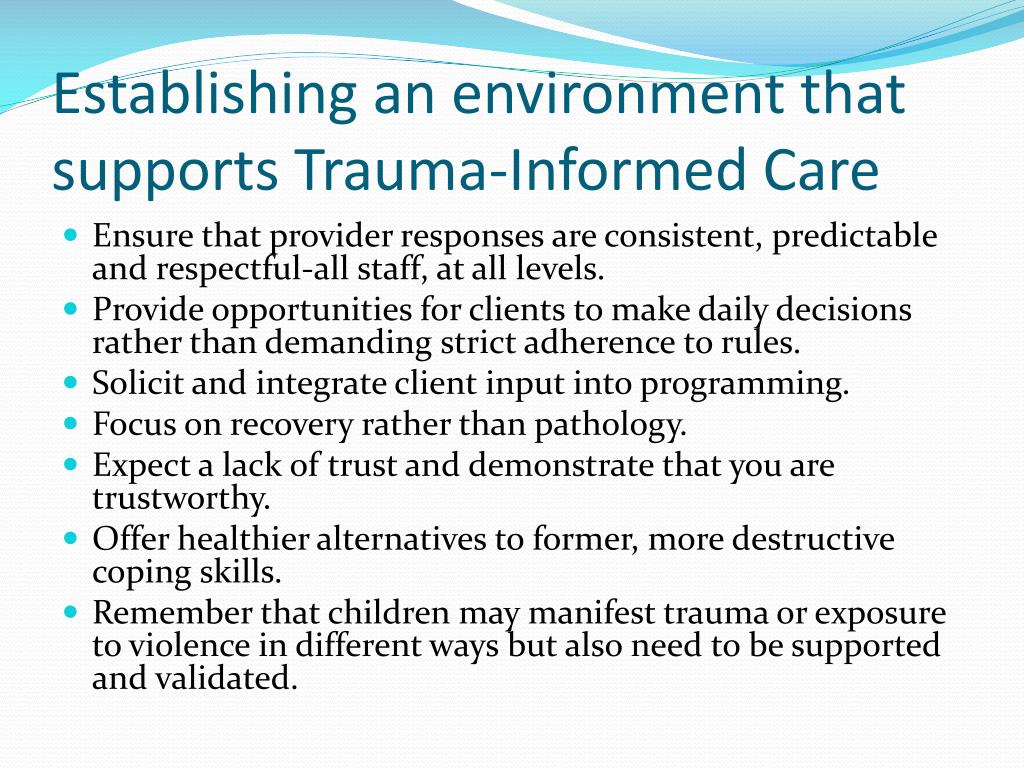 Establishing an environment that supports Trauma-Informed Care

- Ensure that provider responses are consistent, predictable and respectful-all staff, at all levels.
- Provide opportunities for clients to make daily decisions rather than demanding strict adherence to rules.
- Solicit and integrate client input into programming.
- Focus on recovery rather than pathology.
- Expect a lack of trust and demonstrate that you are trustworthy.
- Offer healthier alternatives to former, more destructive coping skills.
- Remember that children may manifest trauma or exposure to violence in different ways but also need to be supported and validated.